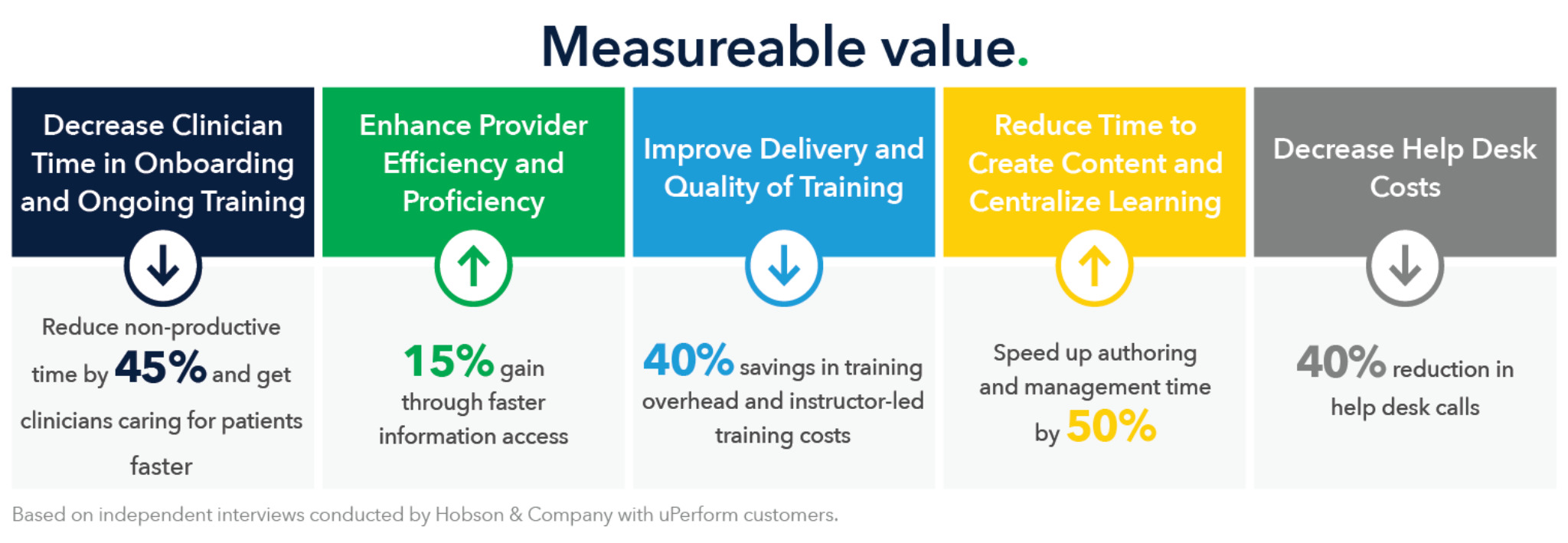 Measureable value.

Decrease Clinician Time in Onboarding and Ongoing Training

Reduce non-productive time by 45% and get clinicians caring for patients faster

Enhance Provider Efficiency and Proficiency

15% gain through faster information access

Improve Delivery and Quality of Training

40% savings in training overhead and instructor-led training costs

Reduce Time to Create Content and Centralize Learning

Speed up authoring and management time by 50%

Decrease Help Desk Costs

40% reduction in help desk calls

Based on independent interviews conducted by Hobson & Company with uPerform customers.